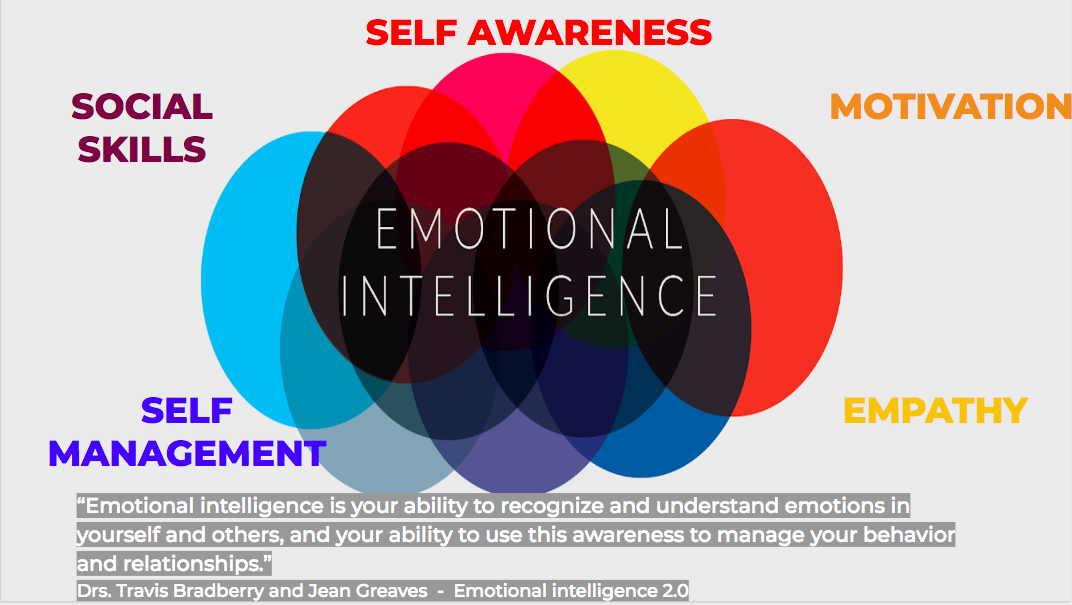 SELF AWARENESS

SOCIAL SKILLS

MOTIVATION

EMOTIONAL INTELLIGENCE

SELF MANAGEMENT

EMPATHY

“Emotional intelligence is your ability to recognize and understand emotions in yourself and others, and your ability to use this awareness to manage your behavior and relationships.”
Drs. Travis Bradberry and Jean Greaves - Emotional intelligence 2.0